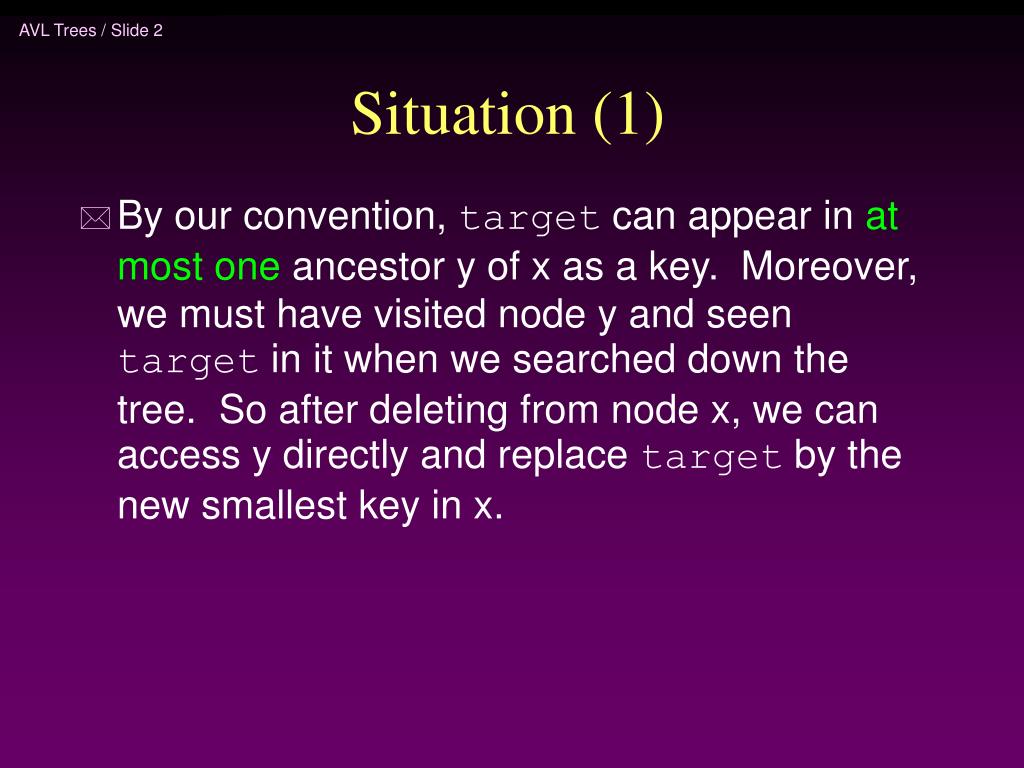 AVL Trees / Slide 2

Situation (1)

By our convention, target can appear in at most one ancestor y of x as a key. Moreover, we must have visited node y and seen target in it when we searched down the tree. So after deleting from node x, we can access y directly and replace target by the new smallest key in x.